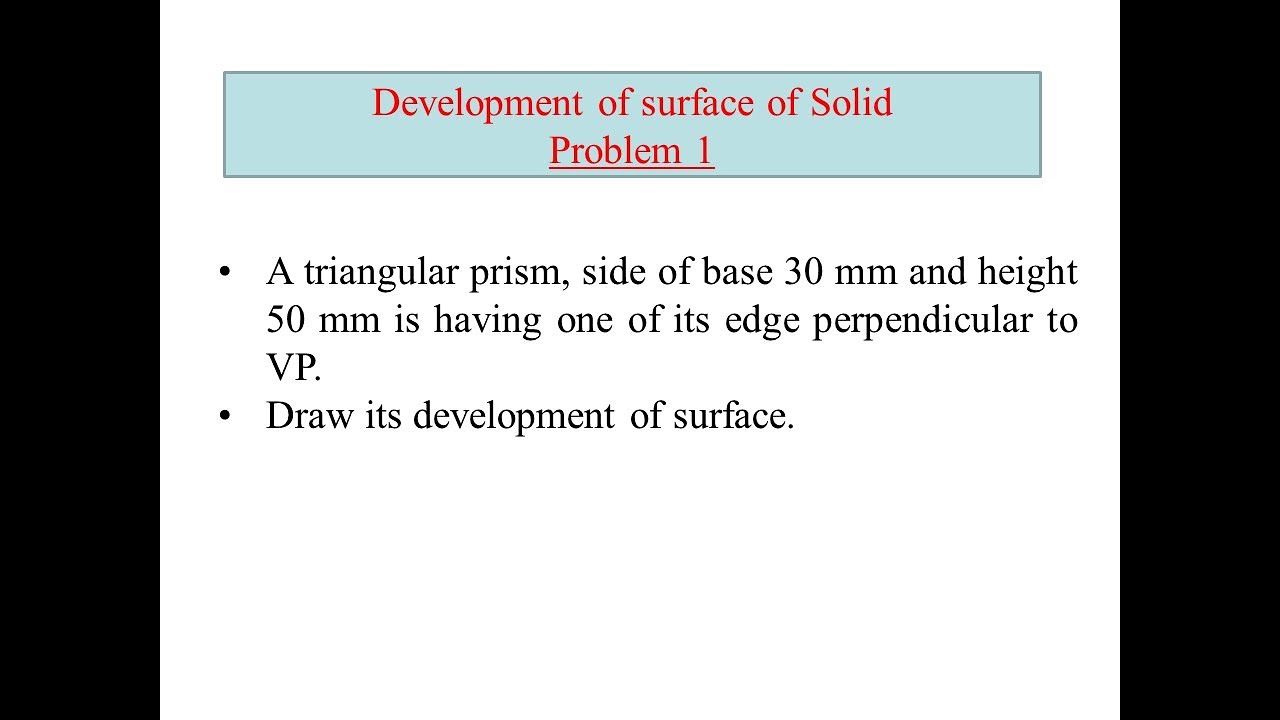 Development of surface of Solid
Problem 1

• A triangular prism, side of base 30 mm and height 50 mm is having one of its edge perpendicular to VP.
• Draw its development of surface.